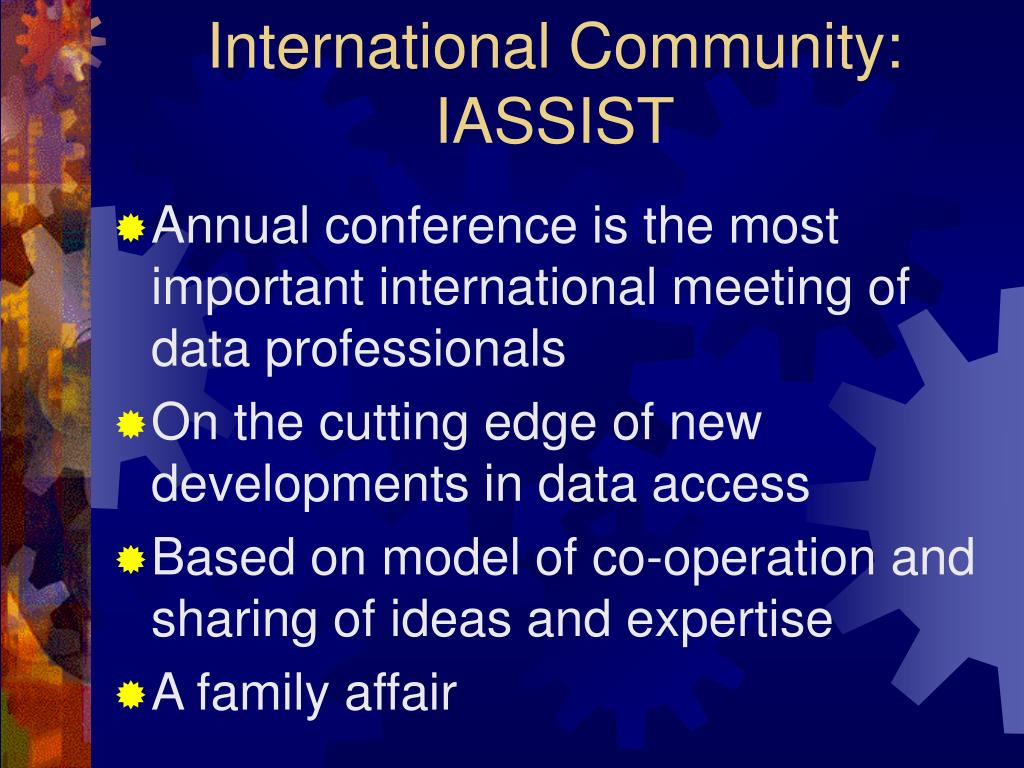 International Community: IASSIST

Annual conference is the most important international meeting of data professionals

On the cutting edge of new developments in data access

Based on model of co-operation and sharing of ideas and expertise

A family affair